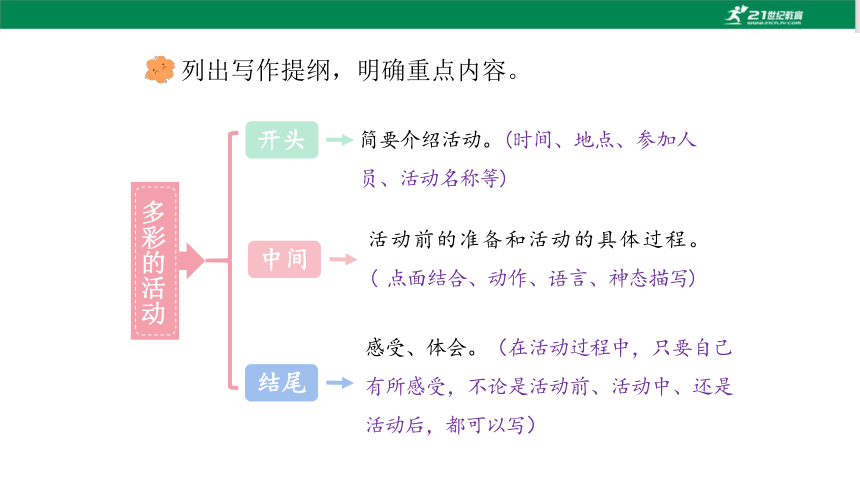 21世纪教育
www.21cnjy.com

列出写作提纲，明确重点内容。

多彩的活动

开头
简要介绍活动。(时间、地点、参加人员、活动名称等)

中间
活动前的准备和活动的具体过程。
( 点面结合、动作、语言、神态描写)

结尾
感受、体会。(在活动过程中，只要自己有所感受，不论是活动前、活动中、还是活动后，都可以写)